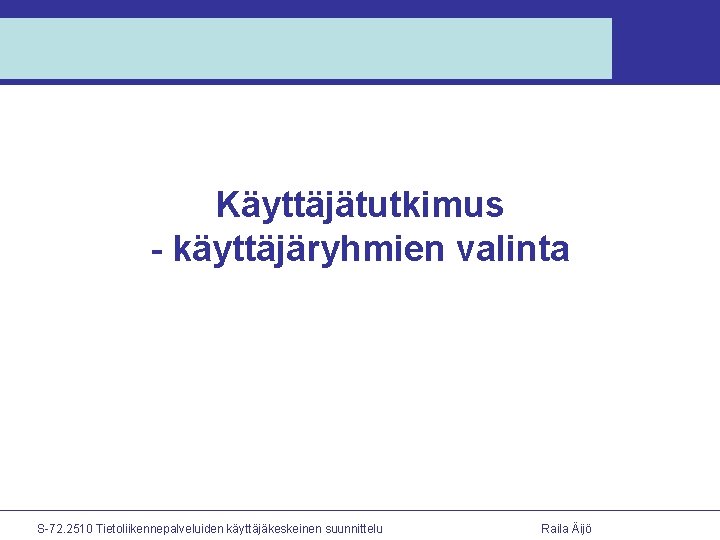 Käyttäjätutkimus
- käyttäjäryhmien valinta

S-72.2510 Tietoliikennepalveluiden käyttäjäkeskeinen suunnittelu

Raila Äijö